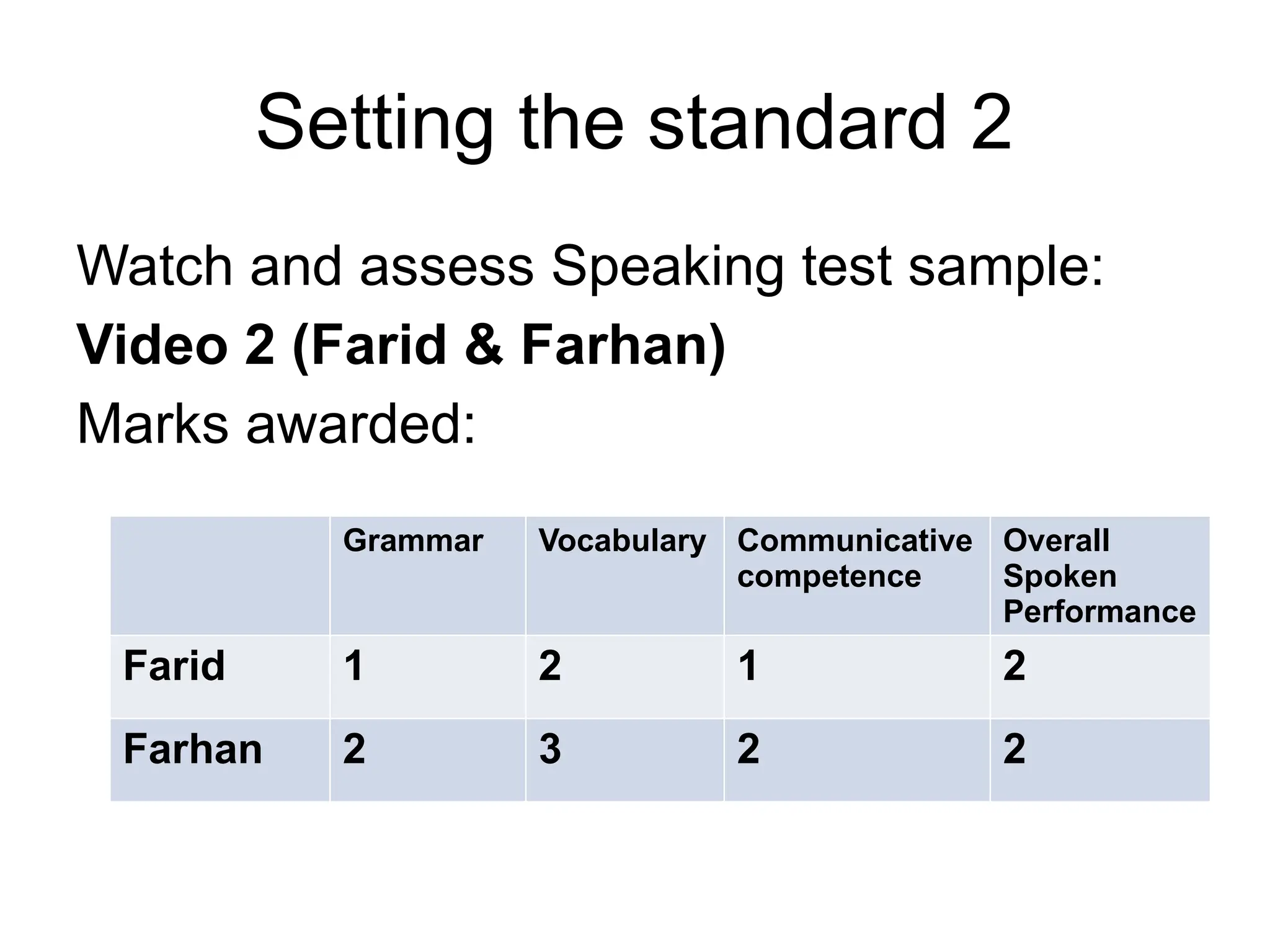 Setting the standard 2

Watch and assess Speaking test sample:

Video 2 (Farid & Farhan)

Marks awarded:

| | Grammar | Vocabulary | Communicative competence | Overall Spoken Performance |
|---|---|---|---|---|
| Farid | 1 | 2 | 1 | 2 |
| Farhan | 2 | 3 | 2 | 2 |